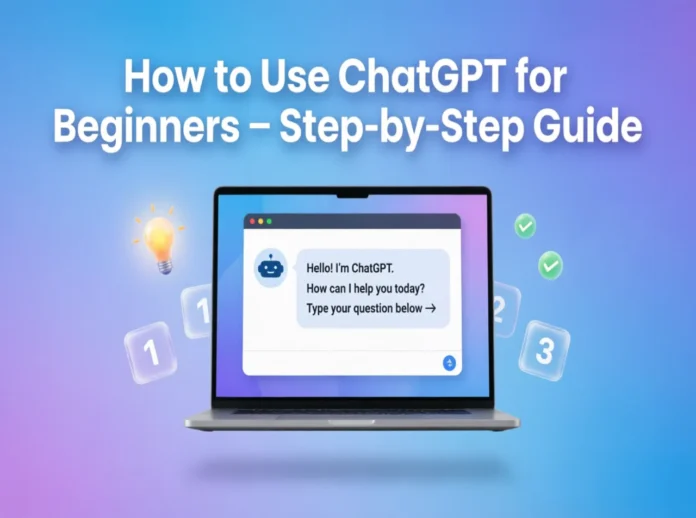 How to Use ChatGPT for Beginners – Step-by-Step Guide

Hello! I'm ChatGPT.
How can I help you today?
Type your question below →

1

1

2

3